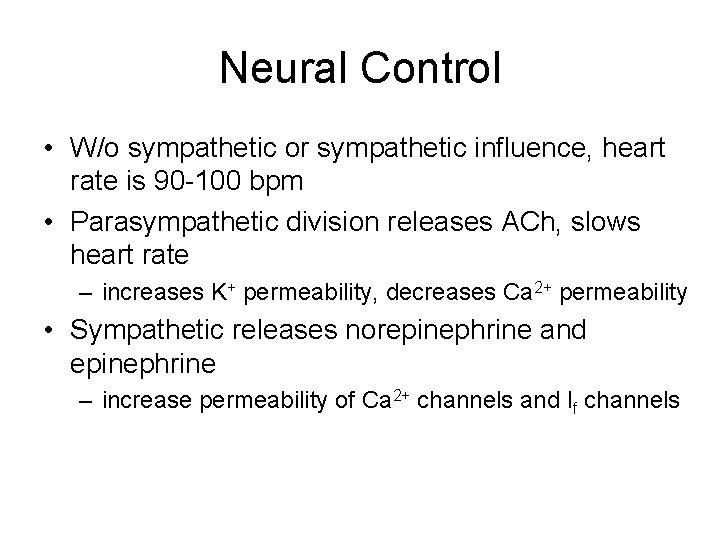 Neural Control

• W/o sympathetic or sympathetic influence, heart rate is 90-100 bpm

• Parasympathetic division releases ACh, slows heart rate
– increases $K^+$ permeability, decreases $Ca^{2+}$ permeability

• Sympathetic releases norepinephrine and epinephrine
– increase permeability of $Ca^{2+}$ channels and $I_f$ channels